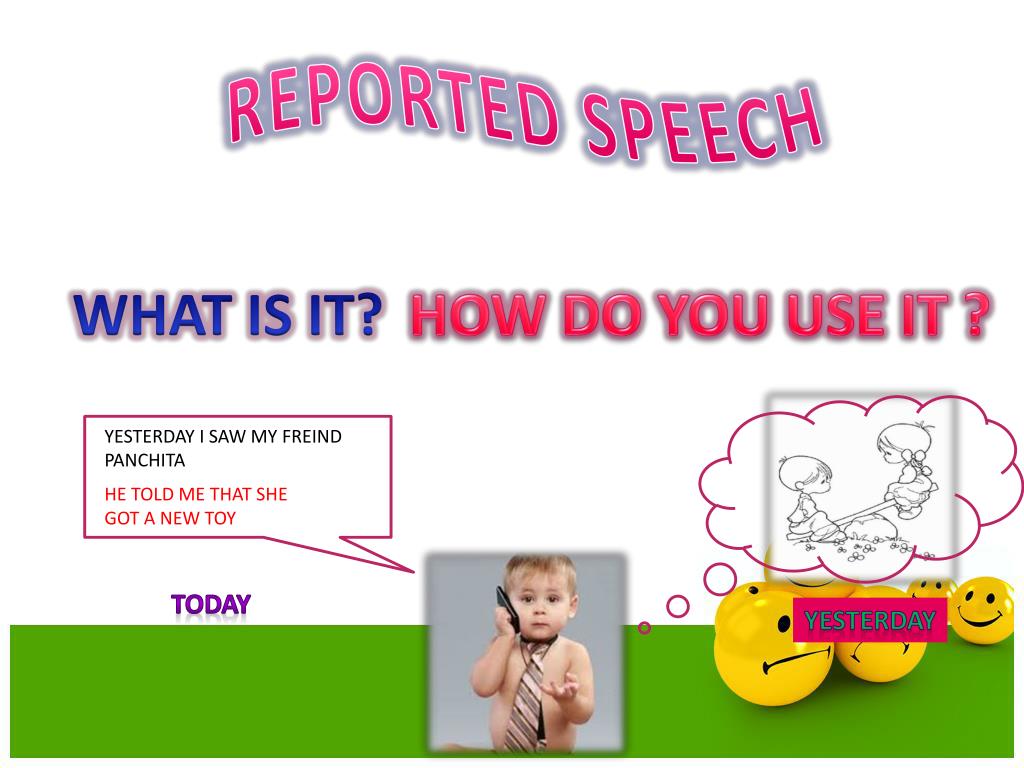 REPORTED SPEECH

WHAT IS IT? HOW DO YOU USE IT ?

YESTERDAY I SAW MY FREIND PANCHITA

HE TOLD ME THAT SHE GOT A NEW TOY

TODAY

YESTERDAY